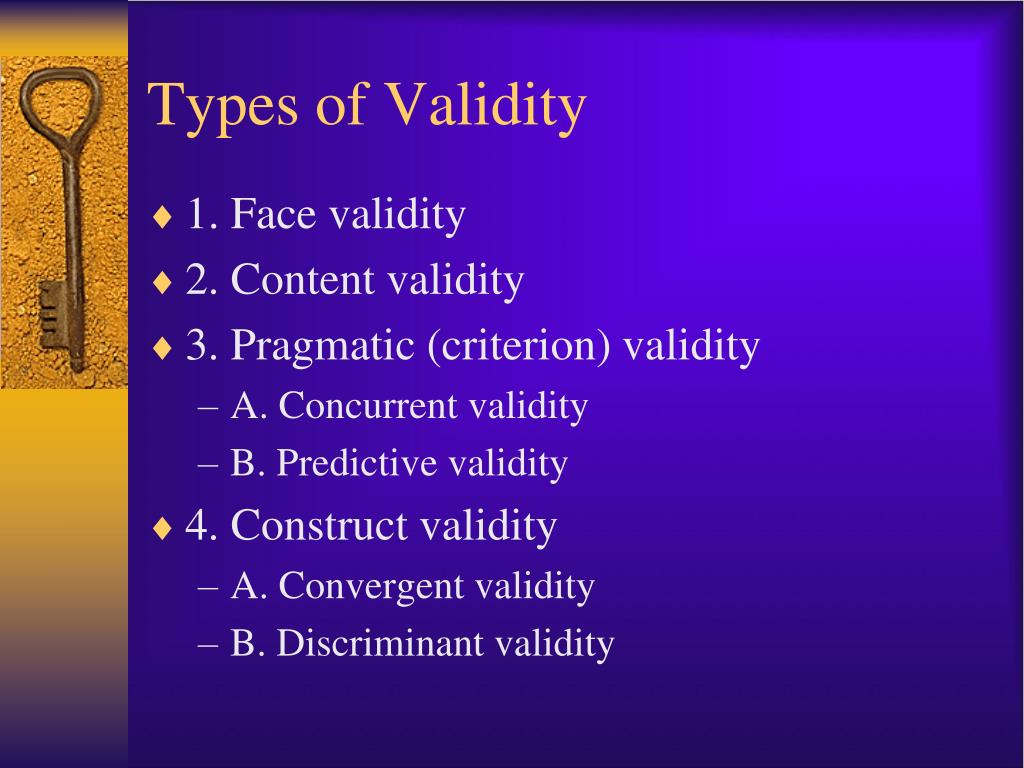 Types of Validity

♦ 1. Face validity
♦ 2. Content validity
♦ 3. Pragmatic (criterion) validity
– A. Concurrent validity
– B. Predictive validity
♦ 4. Construct validity
– A. Convergent validity
– B. Discriminant validity